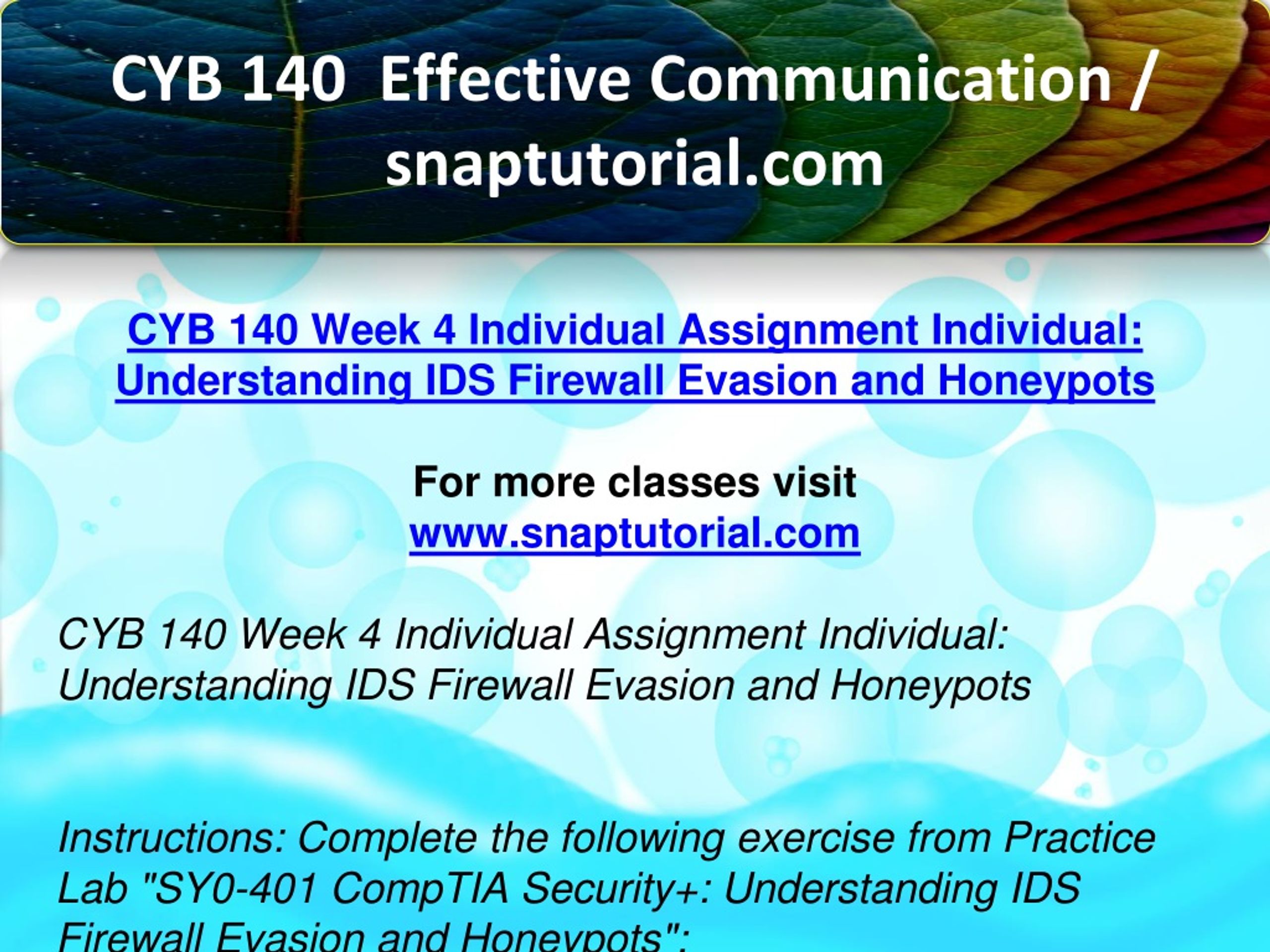 CYB 140 Effective Communication / snaptutorial.com

CYB 140 Week 4 Individual Assignment Individual: Understanding IDS Firewall Evasion and Honeypots

For more classes visit
www.snaptutorial.com

CYB 140 Week 4 Individual Assignment Individual: Understanding IDS Firewall Evasion and Honeypots

Instructions: Complete the following exercise from Practice Lab "SY0-401 CompTIA Security+: Understanding IDS Firewall Evasion and Honeypots":